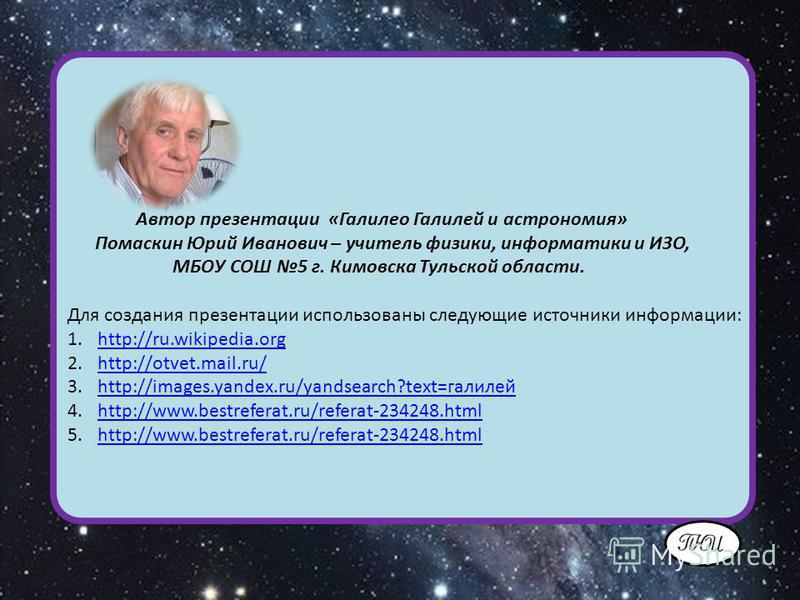 Автор презентации «Галилео Галилей и астрономия»
Помаскин Юрий Иванович – учитель физики, информатики и ИЗО, МБОУ СОШ №5 г. Кимовска Тульской области.

Для создания презентации использованы следующие источники информации:
1. http://ru.wikipedia.org
2. http://otvet.mail.ru/
3. http://images.yandex.ru/yandsearch?text=галилей
4. http://www.bestreferat.ru/referat-234248.html
5. http://www.bestreferat.ru/referat-234248.html

ПЮИ

MyShared